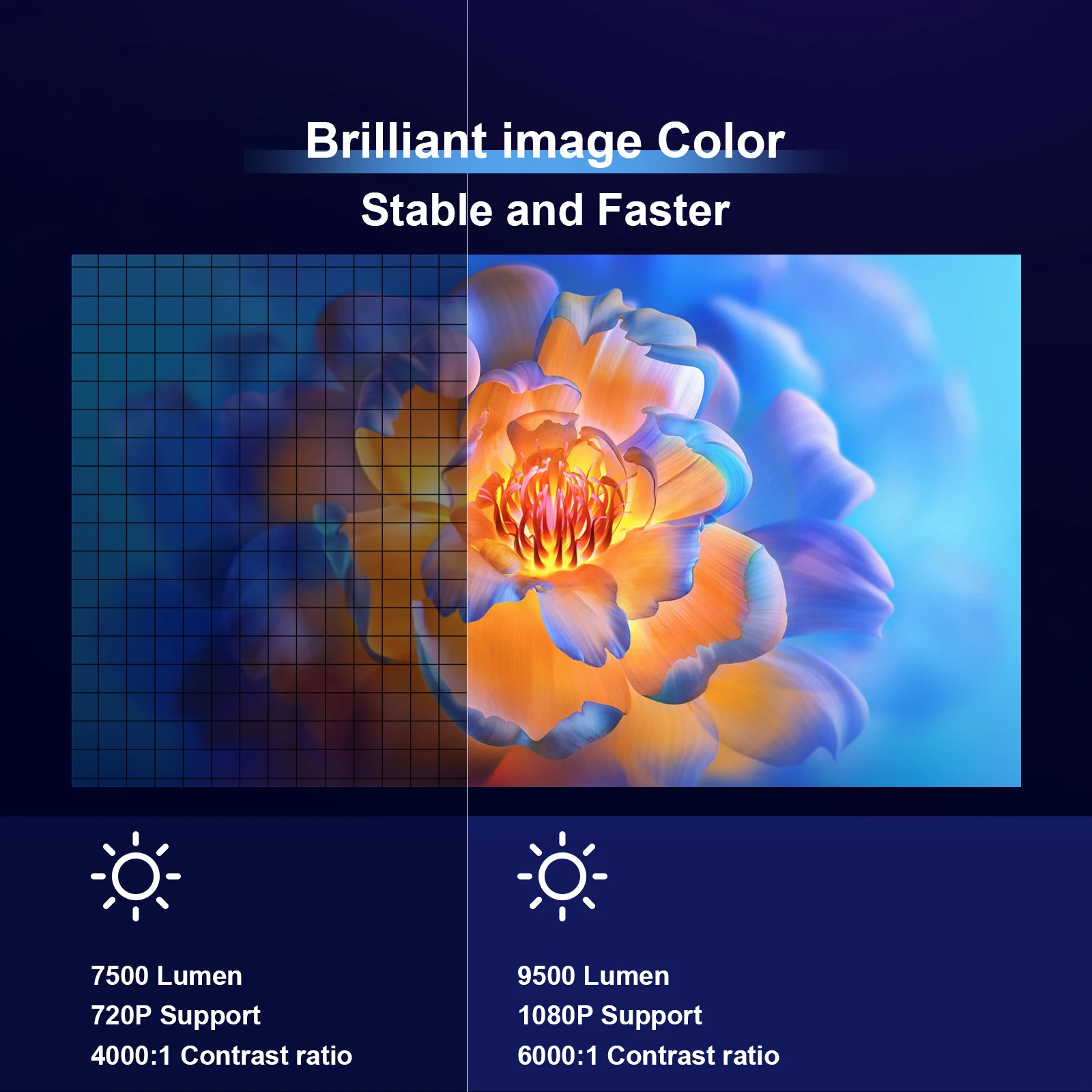 Brilliant image Color
Stable and Faster

7500 Lumen
720P Support
4000:1 Contrast ratio

9500 Lumen
1080P Support
6000:1 Contrast ratio